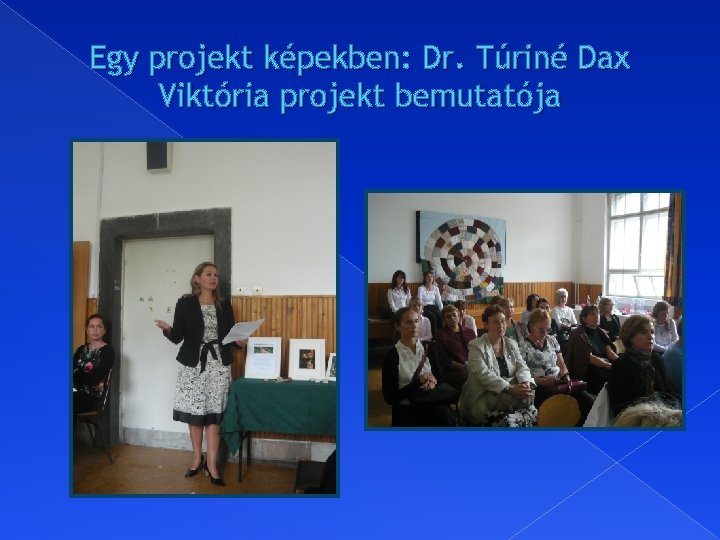 Egy projekt képekben: Dr. Túriné Dax Viktória projekt bemutatója